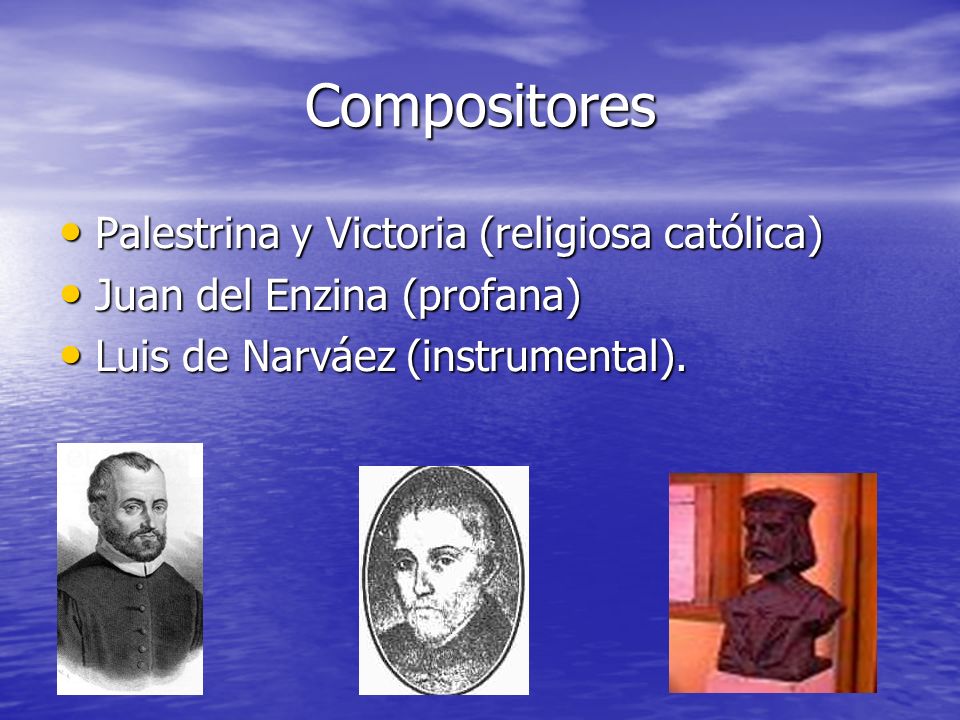 Compositores

• Palestrina y Victoria (religiosa católica)
• Juan del Enzina (profana)
• Luis de Narváez (instrumental).